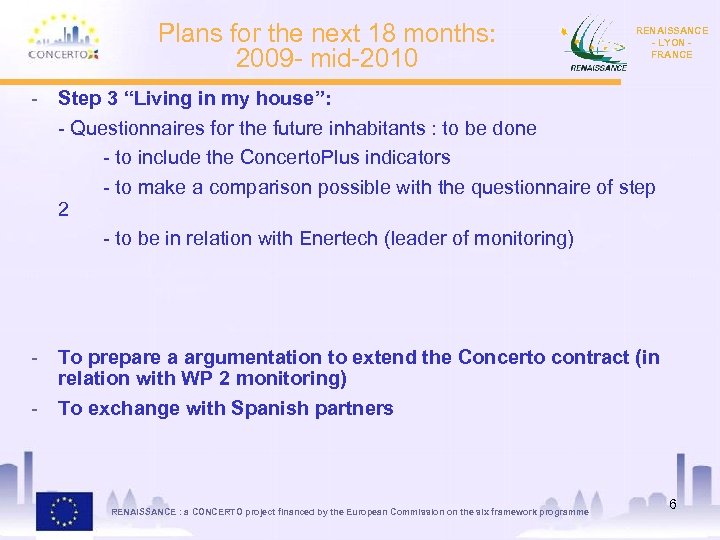 CONCERTO

Plans for the next 18 months: 2009- mid-2010

RENAISSANCE

RENAISSANCE - LYON - FRANCE

- Step 3 “Living in my house”:

- Questionnaires for the future inhabitants : to be done

- to include the ConcertoPlus indicators

- to make a comparison possible with the questionnaire of step 2

- to be in relation with Enertech (leader of monitoring)

- To prepare a argumentation to extend the Concerto contract (in relation with WP 2 monitoring)

- To exchange with Spanish partners

RENAISSANCE : a CONCERTO project financed by the European Commission on the six framework programme

6